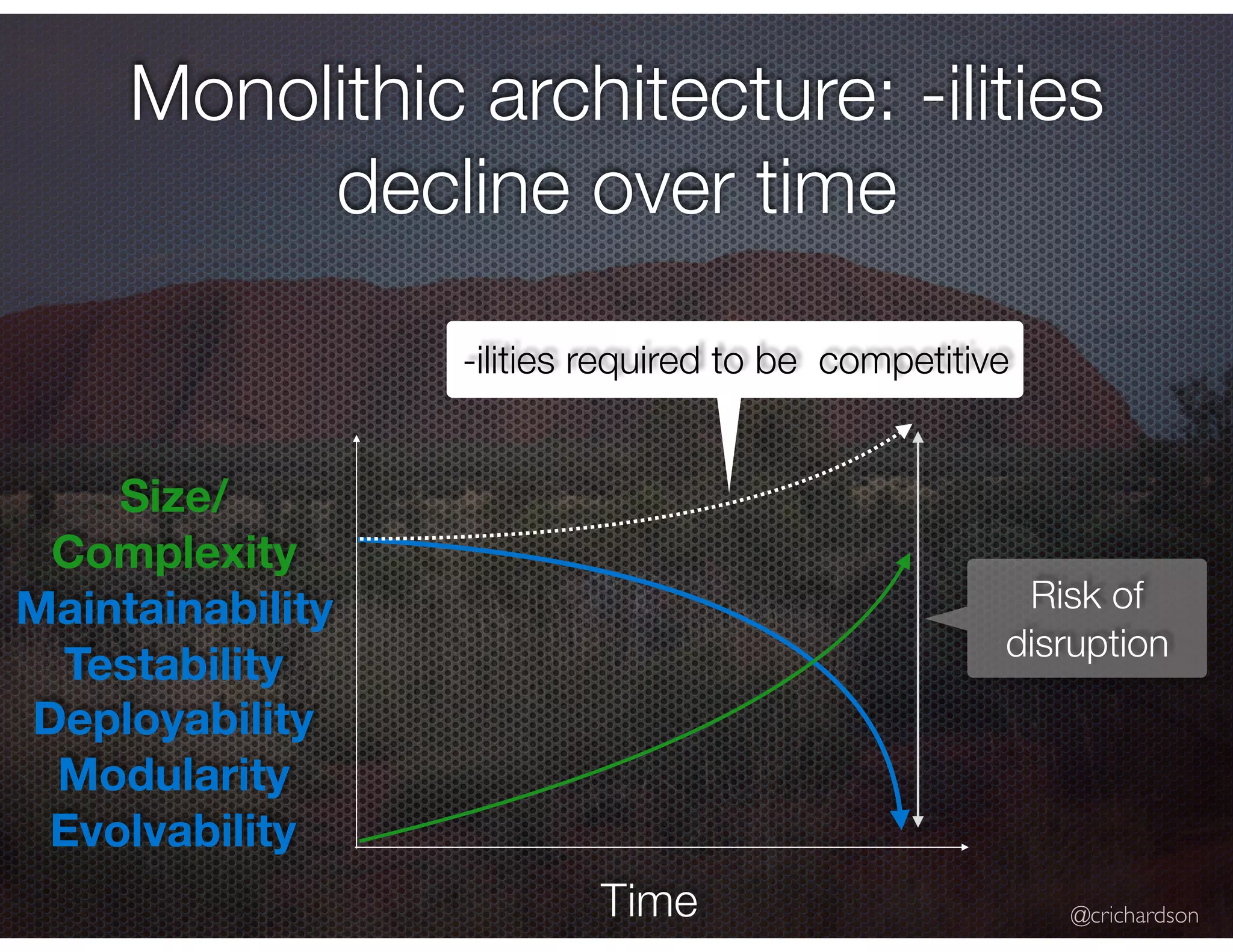 Monolithic architecture: -ilities decline over time

-ilities required to be competitive

Size/
Complexity
Maintainability
Testability
Deployability
Modularity
Evolvability

Risk of disruption

Time

@crichardson